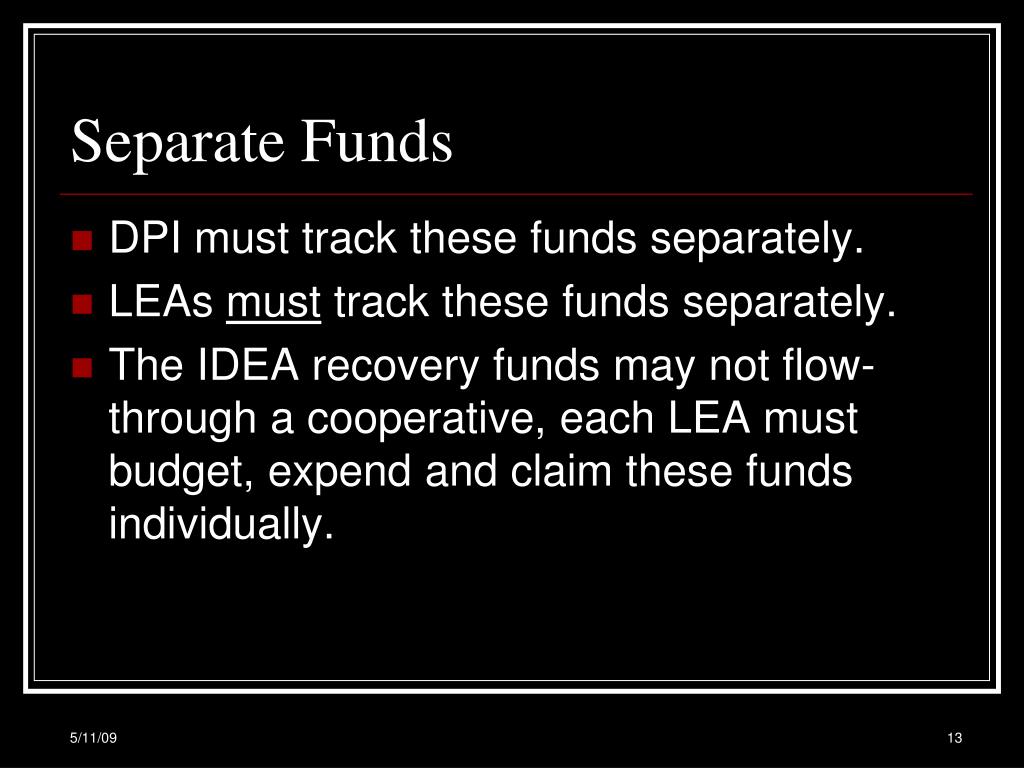 Separate Funds

- DPI must track these funds separately.
- LEAs must track these funds separately.
- The IDEA recovery funds may not flow-through a cooperative, each LEA must budget, expend and claim these funds individually.

5/11/09

13